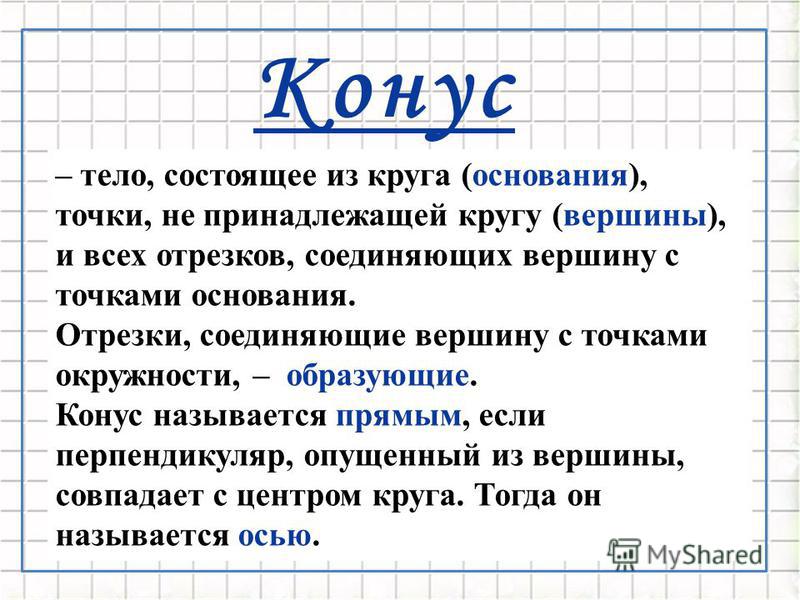 Конус

– тело, состоящее из круга (основания), точки, не принадлежащей кругу (вершины), и всех отрезков, соединяющих вершину с точками основания.
Отрезки, соединяющие вершину с точками окружности, – образующие.
Конус называется прямым, если перпендикуляр, опущенный из вершины, совпадает с центром круга. Тогда он называется осью.

MyShared